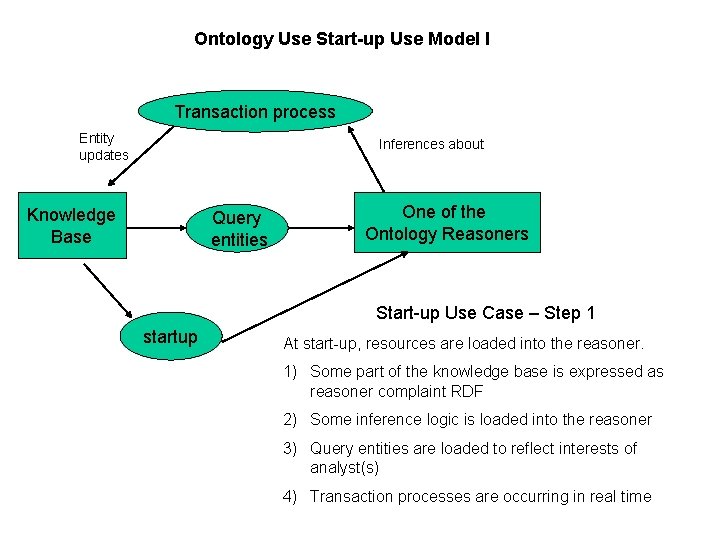 Ontology Use Start-up Use Model I

Transaction process

Entity updates

Inferences about

Knowledge Base

Query entities

One of the Ontology Reasoners

startup

Start-up Use Case – Step 1

At start-up, resources are loaded into the reasoner.

1) Some part of the knowledge base is expressed as reasoner complaint RDF

2) Some inference logic is loaded into the reasoner

3) Query entities are loaded to reflect interests of analyst(s)

4) Transaction processes are occurring in real time